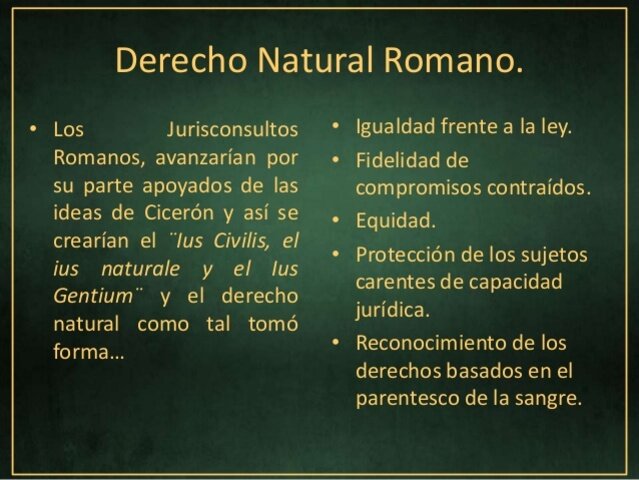 Derecho Natural Romano.

• Los Jurisconsultos Romanos, avanzarían por su parte apoyados de las ideas de Cicerón y así se crearían el ¨Ius Civilis, el ius naturale y el Ius Gentium¨ y el derecho natural como tal tomó forma…

• Igualdad frente a la ley.
• Fidelidad de compromisos contraídos.
• Equidad.
• Protección de los sujetos carentes de capacidad jurídica.
• Reconocimiento de los derechos basados en el parentesco de la sangre.